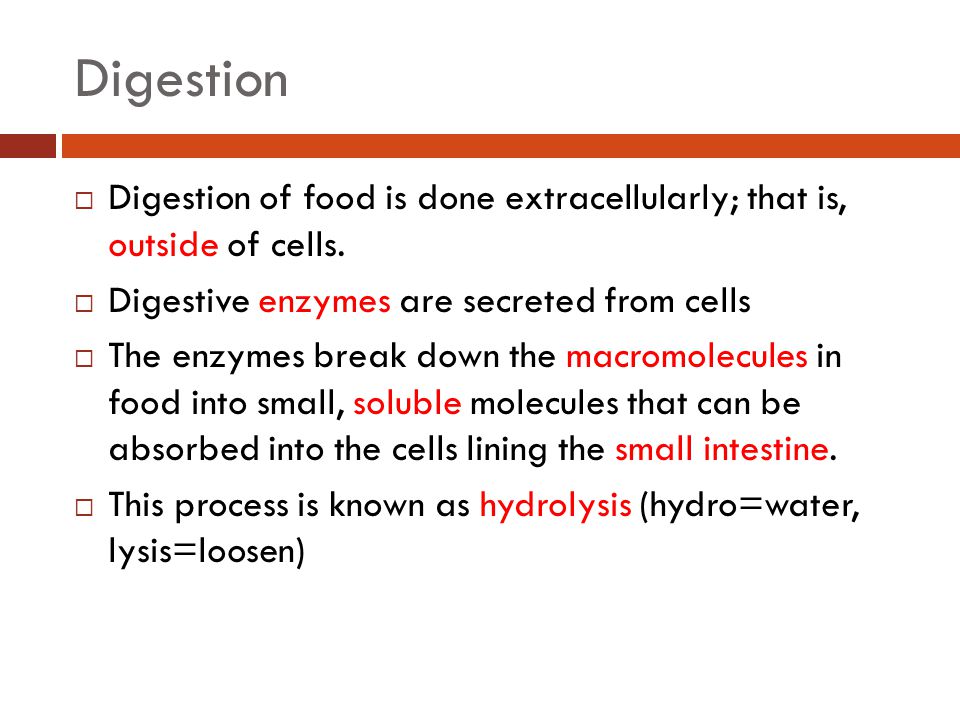 Digestion

□ Digestion of food is done extracellularly; that is, outside of cells.

□ Digestive enzymes are secreted from cells

□ The enzymes break down the macromolecules in food into small, soluble molecules that can be absorbed into the cells lining the small intestine.

□ This process is known as hydrolysis (hydro=water, lysis=loosen)